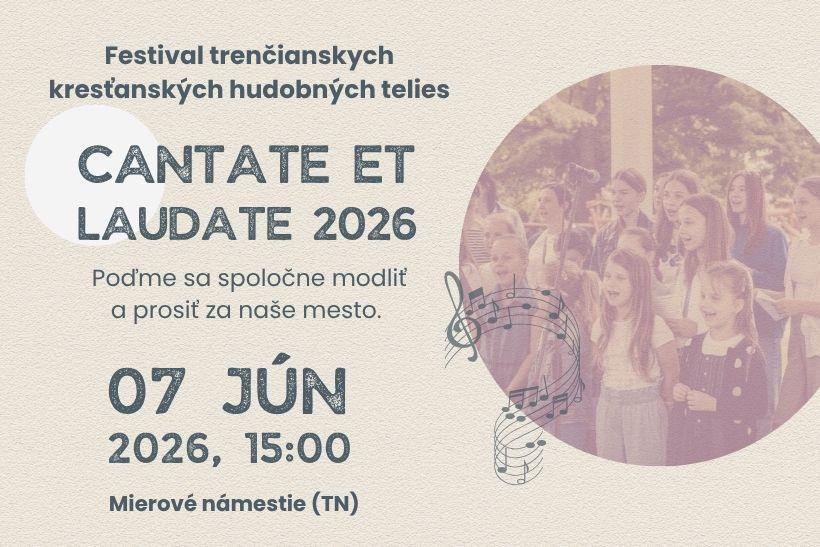 Festival trenčianskych kresťanských hudobných telies

CANTATE ET LAUDATE 2026

Poďme sa spoločne modliť a prosiť za naše mesto.

07 JÚN
2026, 15:00

Mierové námestie (TN)